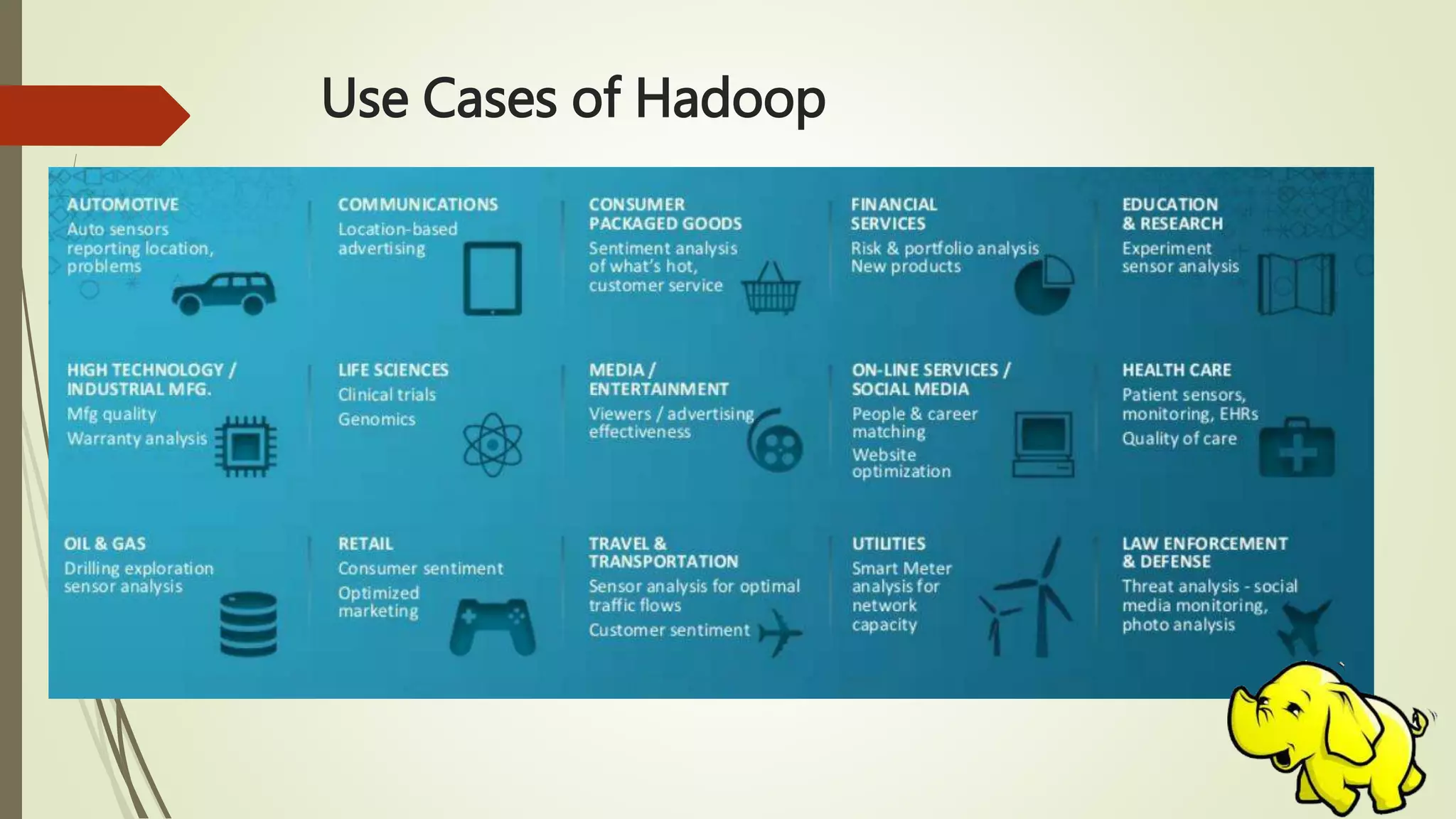 Use Cases of Hadoop

AUTOMOTIVE
Auto sensors reporting location, problems

COMMUNICATIONS
Location-based advertising

CONSUMER PACKAGED GOODS
Sentiment analysis of what's hot, customer service

FINANCIAL SERVICES
Risk & portfolio analysis
New products

EDUCATION & RESEARCH
Experiment sensor analysis

HIGH TECHNOLOGY / INDUSTRIAL MFG.
Mfg quality
Warranty analysis

LIFE SCIENCES
Clinical trials
Genomics

MEDIA / ENTERTAINMENT
Viewers / advertising effectiveness

ON-LINE SERVICES / SOCIAL MEDIA
People & career matching
Website optimization

HEALTH CARE
Patient sensors, monitoring, EHRs
Quality of care

OIL & GAS
Drilling exploration sensor analysis

RETAIL
Consumer sentiment
Optimized marketing

TRAVEL & TRANSPORTATION
Sensor analysis for optimal traffic flows
Customer sentiment

UTILITIES
Smart Meter analysis for network capacity

LAW ENFORCEMENT & DEFENSE
Threat analysis - social media monitoring, photo analysis